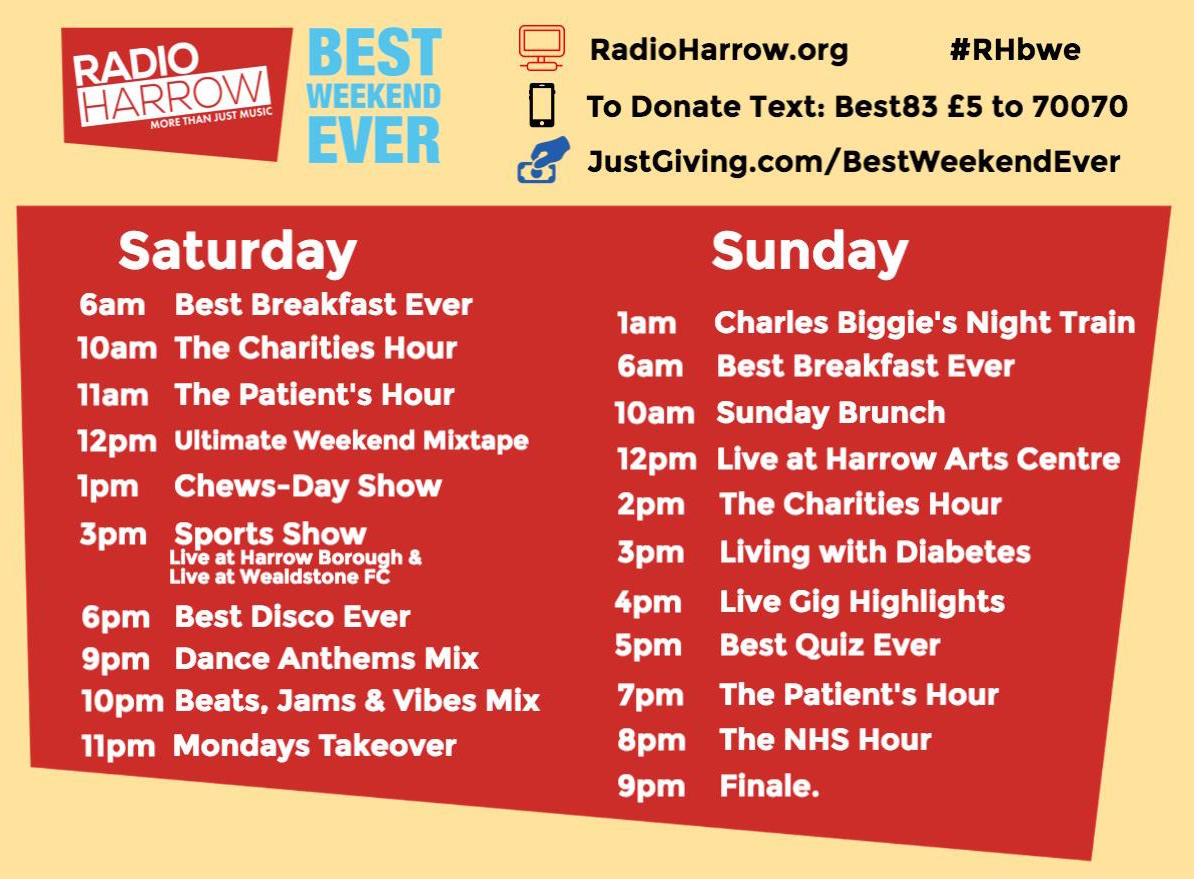 RADIO HARROW
MORE THAN JUST MUSIC

BEST WEEKEND EVER

RadioHarrow.org #RHbwe

To Donate Text: Best83 £5 to 70070

JustGiving.com/BestWeekendEver

Saturday

6am Best Breakfast Ever
10am The Charities Hour
11am The Patient's Hour
12pm Ultimate Weekend Mixtape
1pm Chews-Day Show
3pm Sports Show
Live at Harrow Borough &
Live at Wealdstone FC
6pm Best Disco Ever
9pm Dance Anthems Mix
10pm Beats, Jams & Vibes Mix
11pm Mondays Takeover

Sunday

1am Charles Biggie's Night Train
6am Best Breakfast Ever
10am Sunday Brunch
12pm Live at Harrow Arts Centre
2pm The Charities Hour
3pm Living with Diabetes
4pm Live Gig Highlights
5pm Best Quiz Ever
7pm The Patient's Hour
8pm The NHS Hour
9pm Finale.